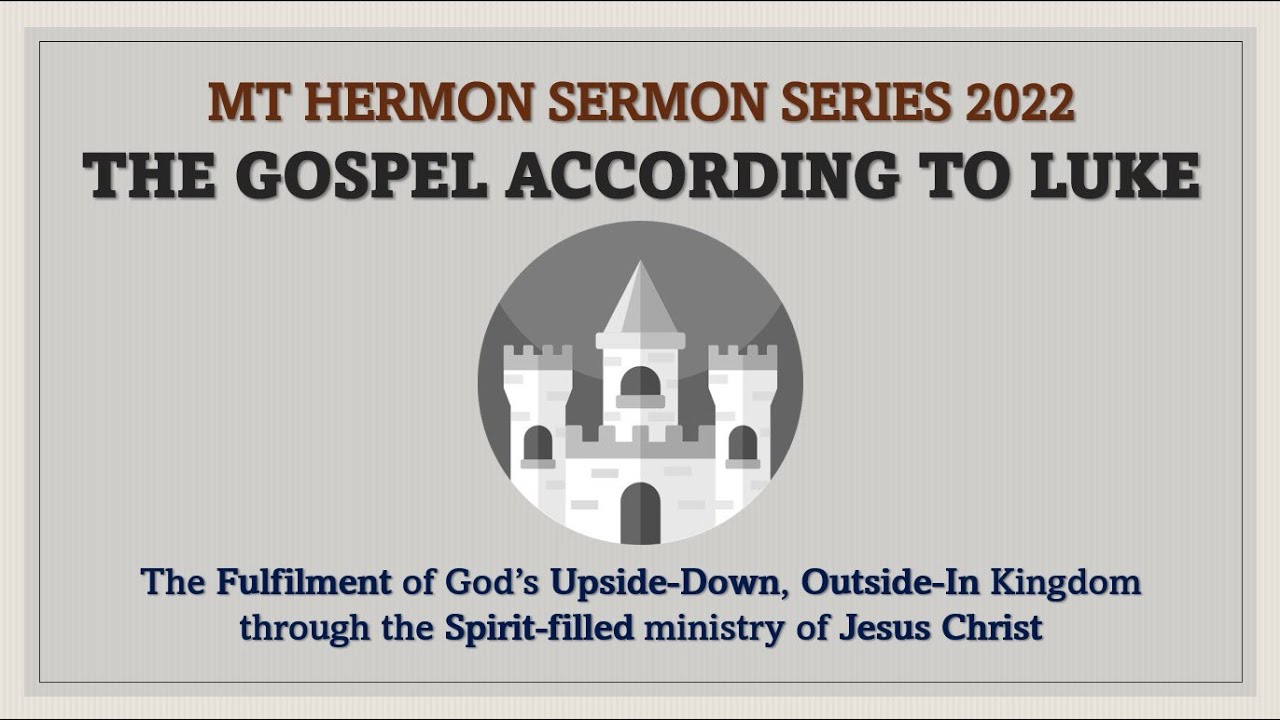 MT HERMON SERMON SERIES 2022

THE GOSPEL ACCORDING TO LUKE

The Fulfilment of God's Upside-Down, Outside-In Kingdom through the Spirit-filled ministry of Jesus Christ